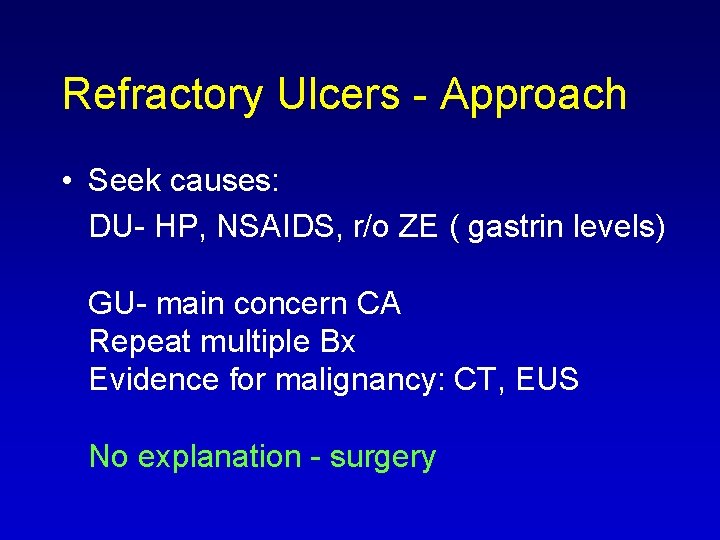 Refractory Ulcers - Approach

• Seek causes:

DU- HP, NSAIDS, r/o ZE ( gastrin levels)

GU- main concern CA
Repeat multiple Bx
Evidence for malignancy: CT, EUS

No explanation - surgery